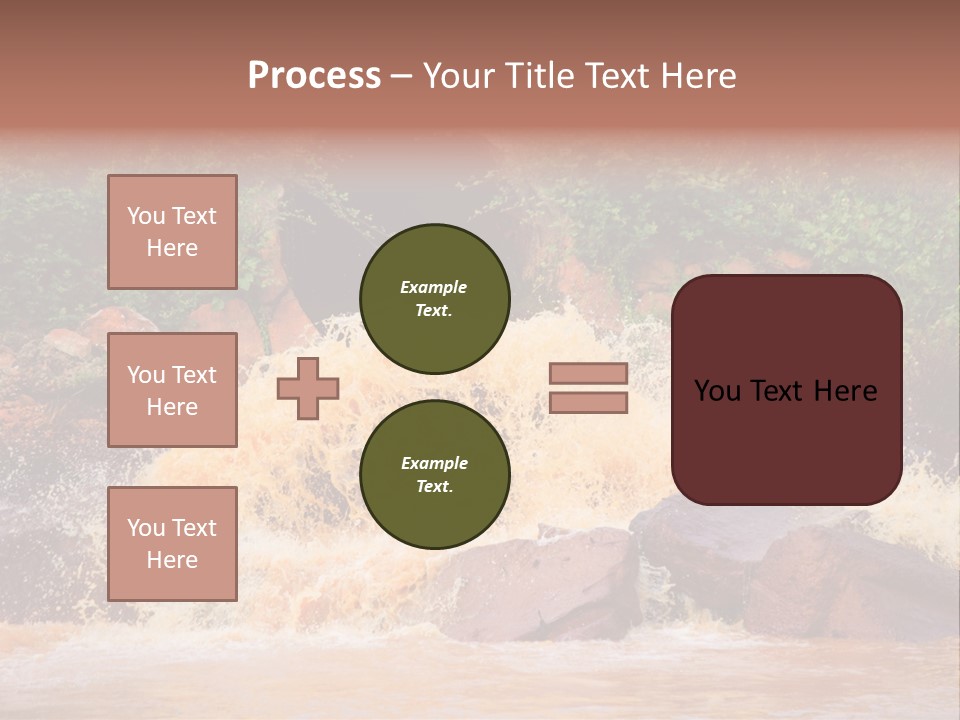 Process – Your Title Text Here

You Text Here

You Text Here

You Text Here

Example Text.

Example Text.

You Text Here